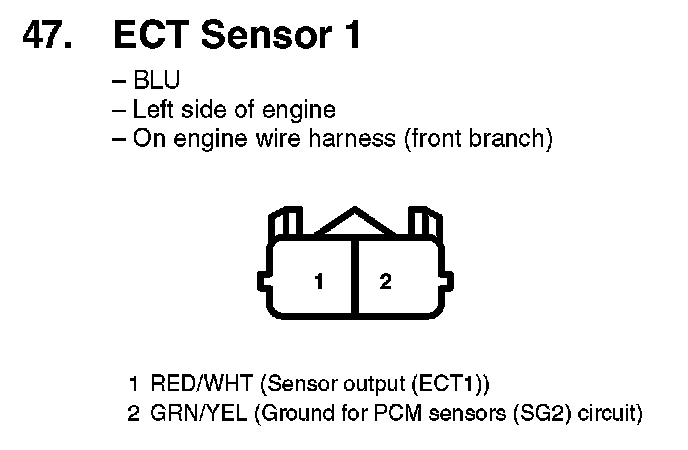 47. ECT Sensor 1

– BLU
– Left side of engine
– On engine wire harness (front branch)

1
2

1 RED/WHT (Sensor output (ECT1))
2 GRN/YEL (Ground for PCM sensors (SG2) circuit)